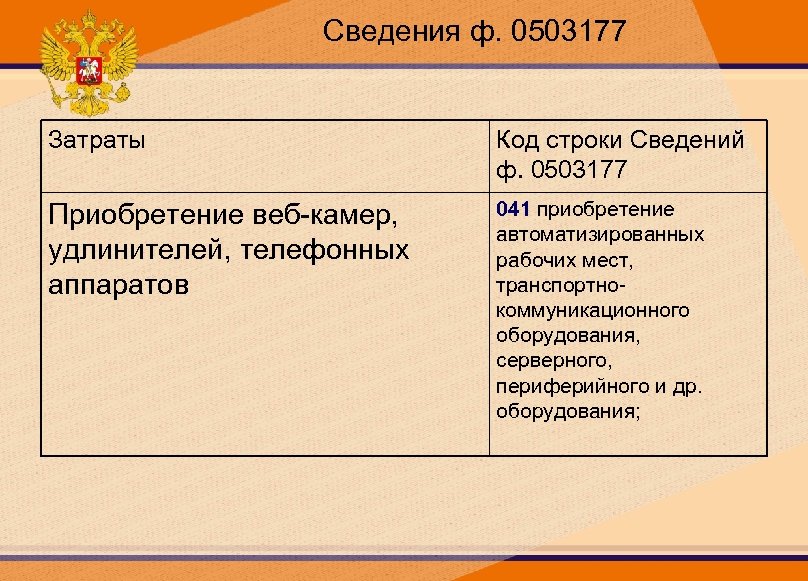 Сведения ф. 0503177

| Затраты | Код строки Сведений ф. 0503177 |
|---|---|
| Приобретение веб-камер, удлинителей, телефонных аппаратов | 041 приобретение автоматизированных рабочих мест, транспортно-коммуникационного оборудования, серверного, периферийного и др. оборудования; |